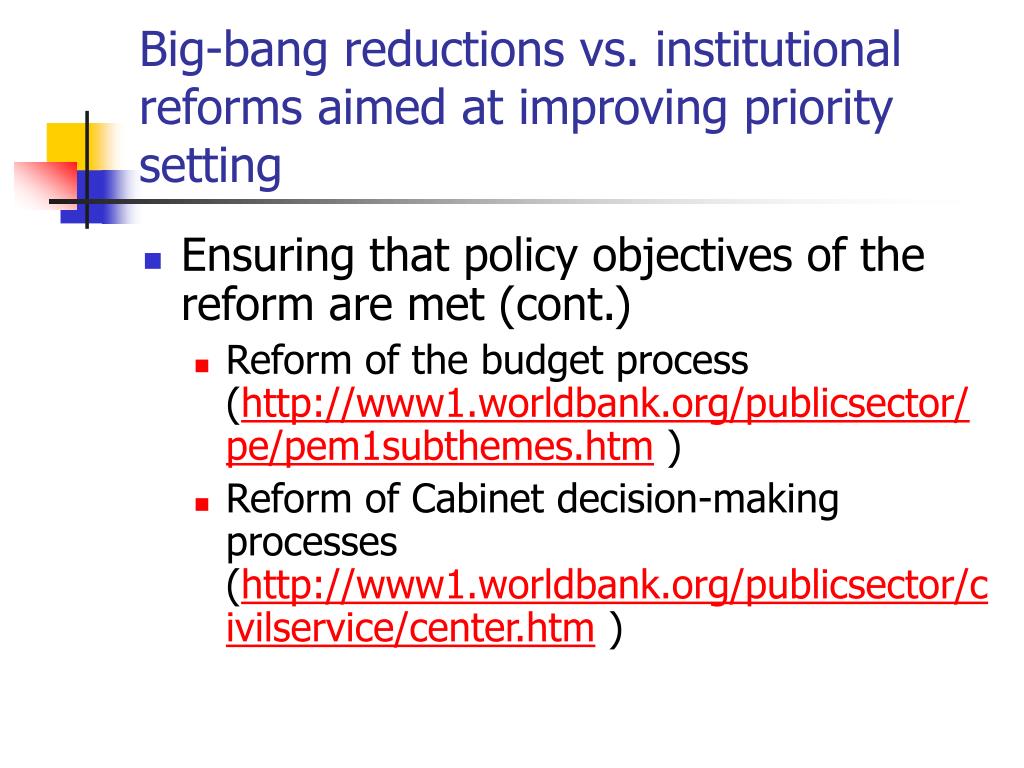 Big-bang reductions vs. institutional reforms aimed at improving priority setting

Ensuring that policy objectives of the reform are met (cont.)

Reform of the budget process (http://www1.worldbank.org/publicsector/pe/pem1subthemes.htm )

Reform of Cabinet decision-making processes (http://www1.worldbank.org/publicsector/civilservice/center.htm )